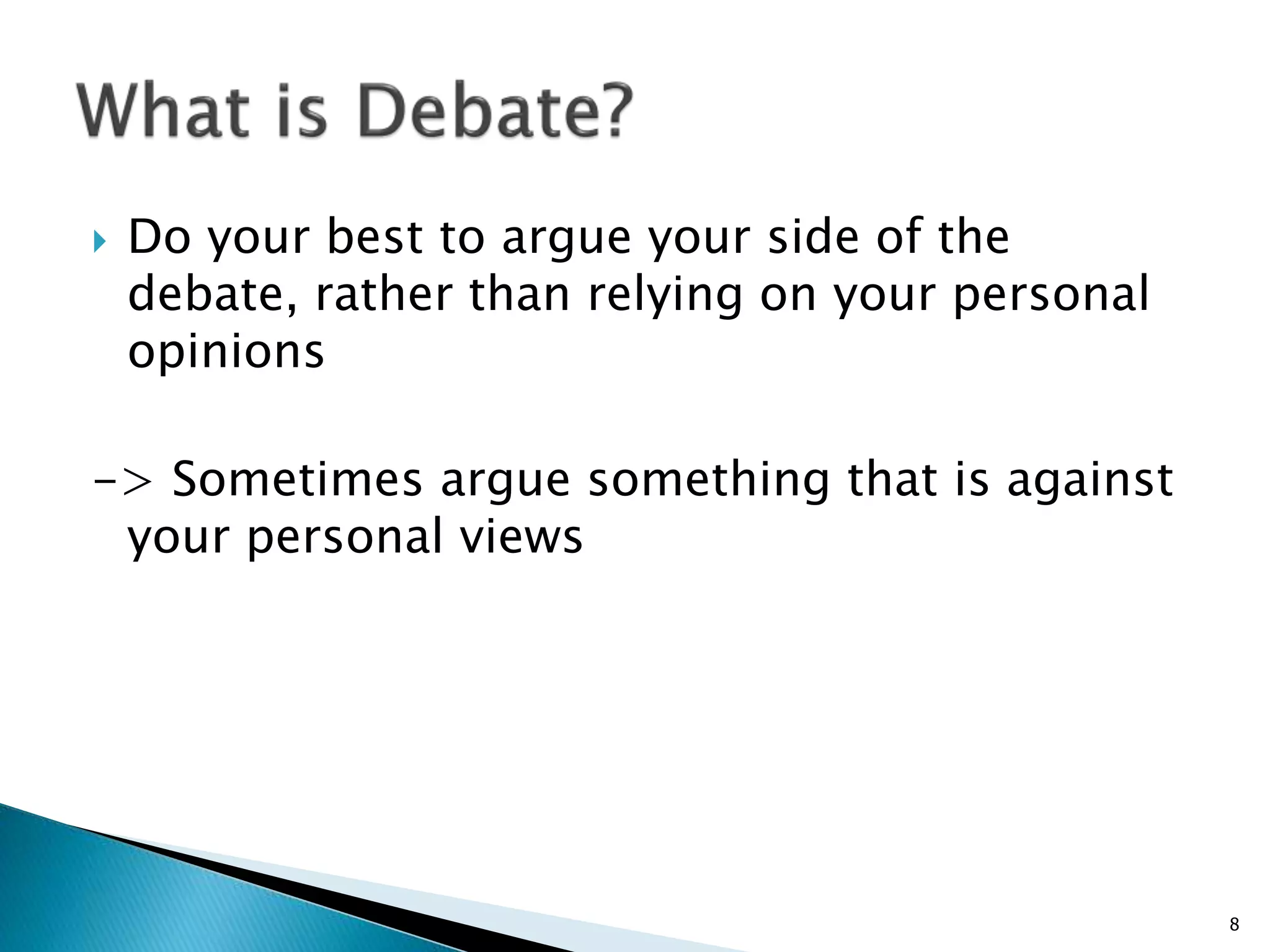 What is Debate?

Do your best to argue your side of the debate, rather than relying on your personal opinions

-> Sometimes argue something that is against your personal views

8